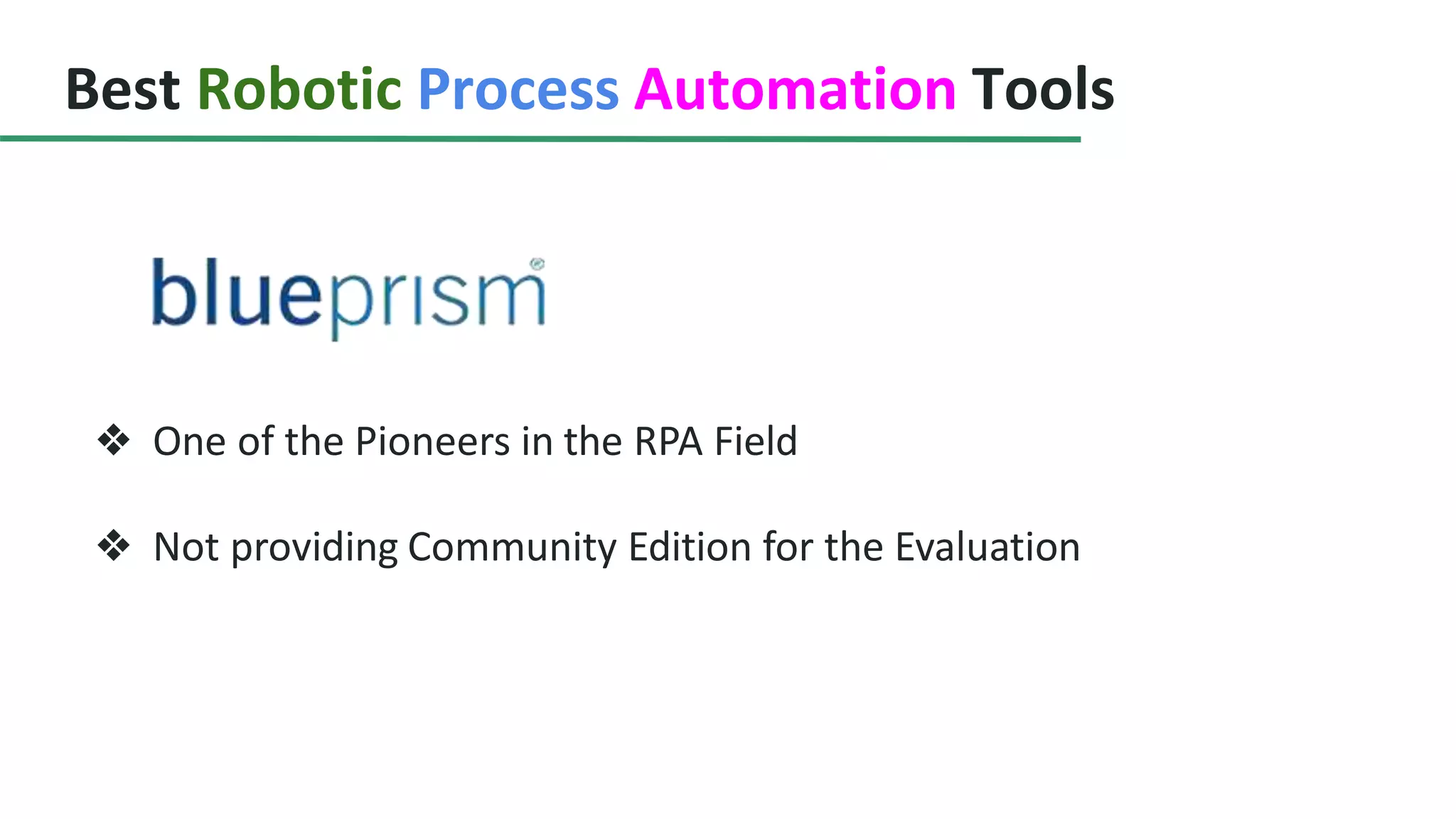 Best Robotic Process Automation Tools

blueprism®

❖ One of the Pioneers in the RPA Field

❖ Not providing Community Edition for the Evaluation